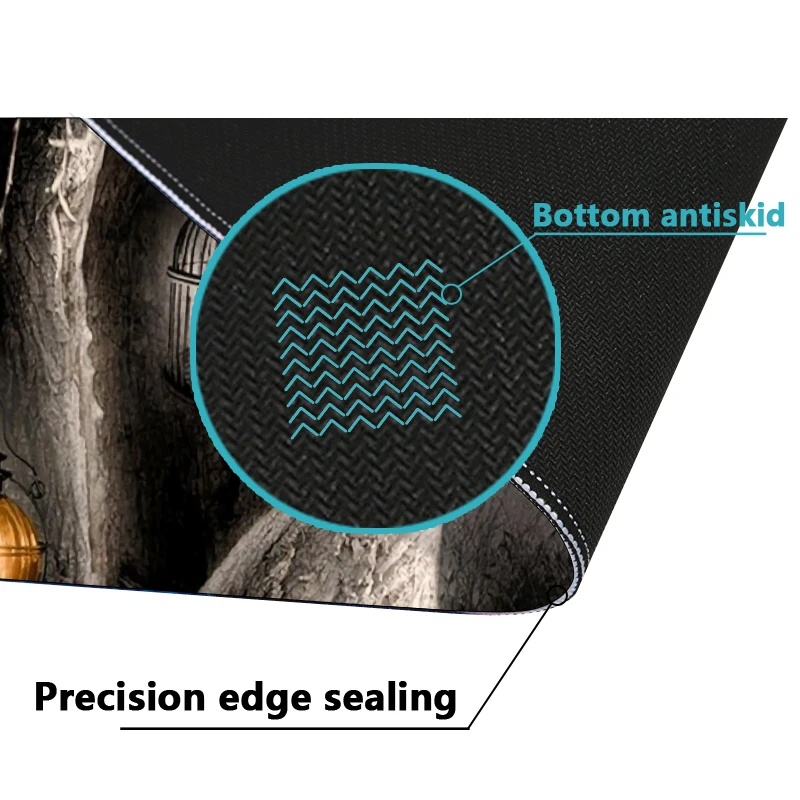 Bottom antiskid

Precision edge sealing